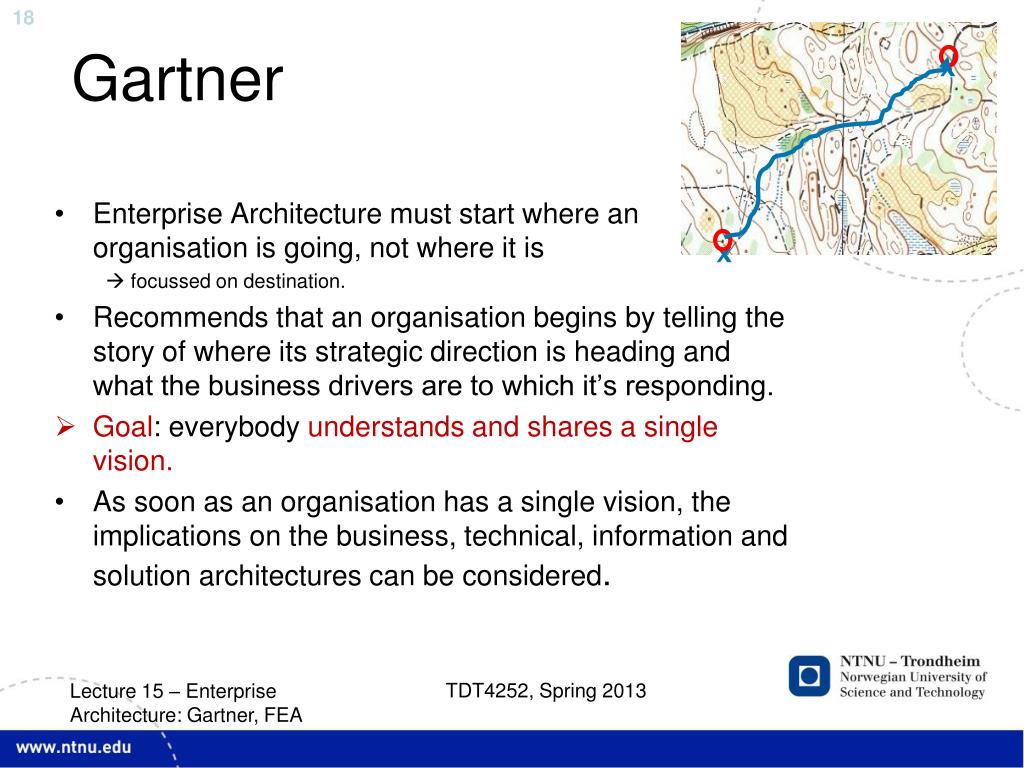 18

Gartner

• Enterprise Architecture must start where an organisation is going, not where it is
→ focussed on destination.

• Recommends that an organisation begins by telling the story of where its strategic direction is heading and what the business drivers are to which it's responding.

➢ Goal: everybody understands and shares a single vision.

• As soon as an organisation has a single vision, the implications on the business, technical, information and solution architectures can be considered.

Lecture 15 – Enterprise Architecture: Gartner, FEA

TDT4252, Spring 2013

NTNU – Trondheim
Norwegian University of Science and Technology

www.ntnu.edu